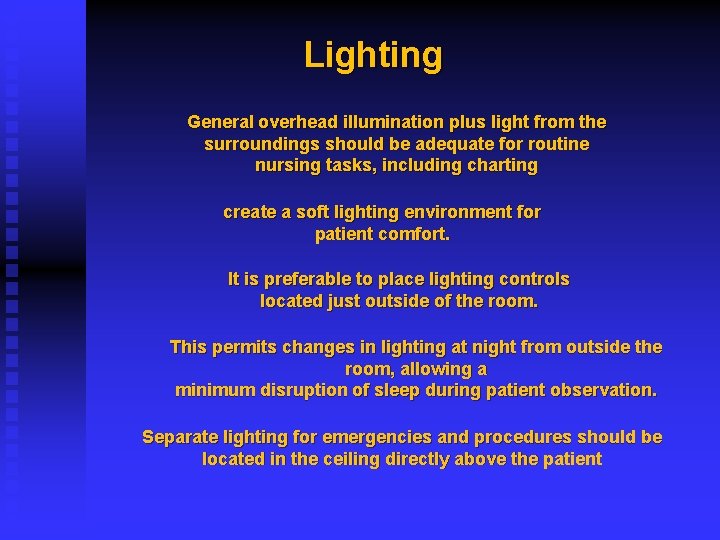 Lighting

General overhead illumination plus light from the surroundings should be adequate for routine nursing tasks, including charting

create a soft lighting environment for patient comfort.

It is preferable to place lighting controls located just outside of the room.

This permits changes in lighting at night from outside the room, allowing a minimum disruption of sleep during patient observation.

Separate lighting for emergencies and procedures should be located in the ceiling directly above the patient